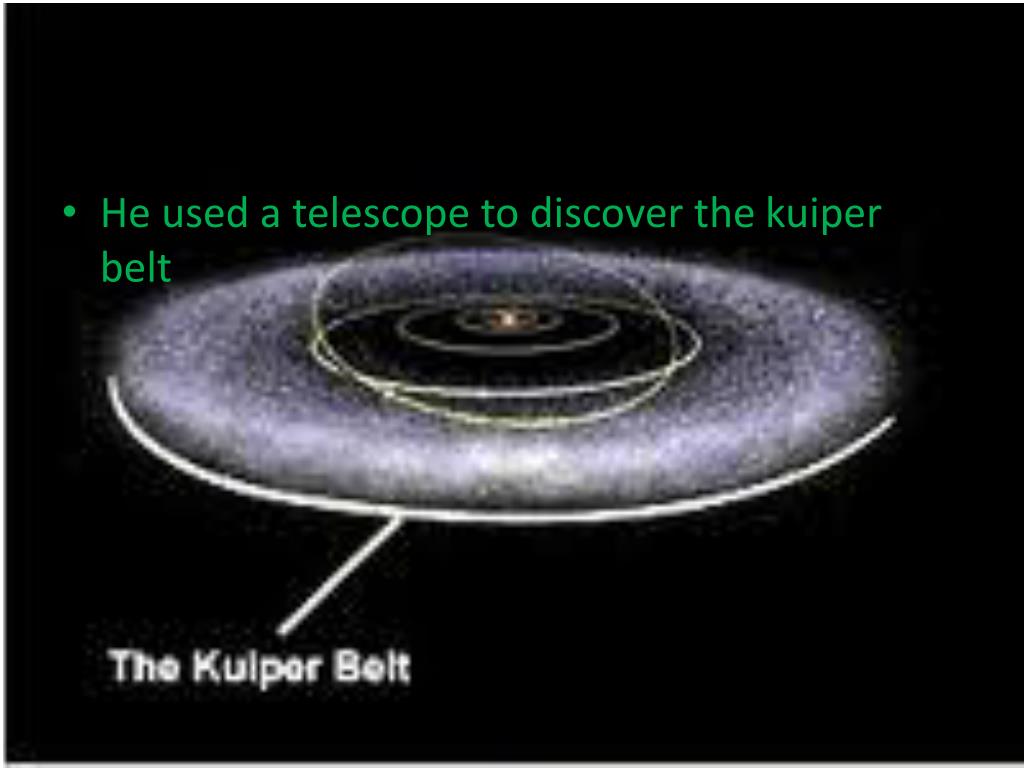 • He used a telescope to discover the kuiper belt

The Kuiper Belt